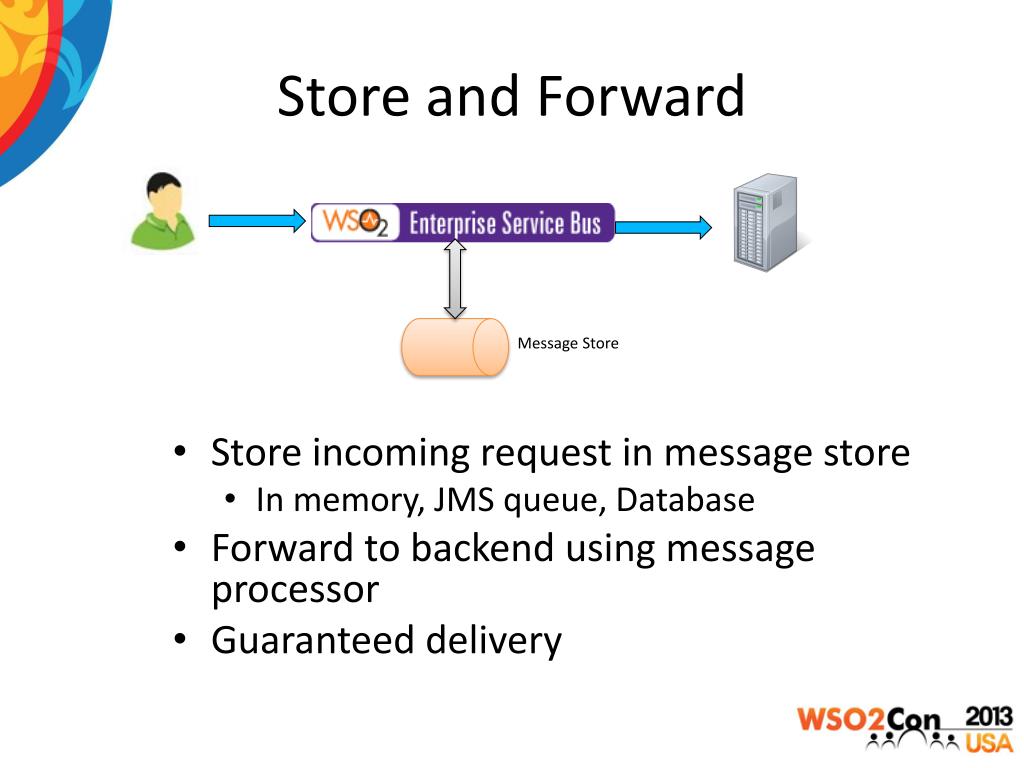 Store and Forward

WSO2 Enterprise Service Bus

Message Store

• Store incoming request in message store
  • In memory, JMS queue, Database
• Forward to backend using message processor
• Guaranteed delivery

WSO2Con 2013 USA